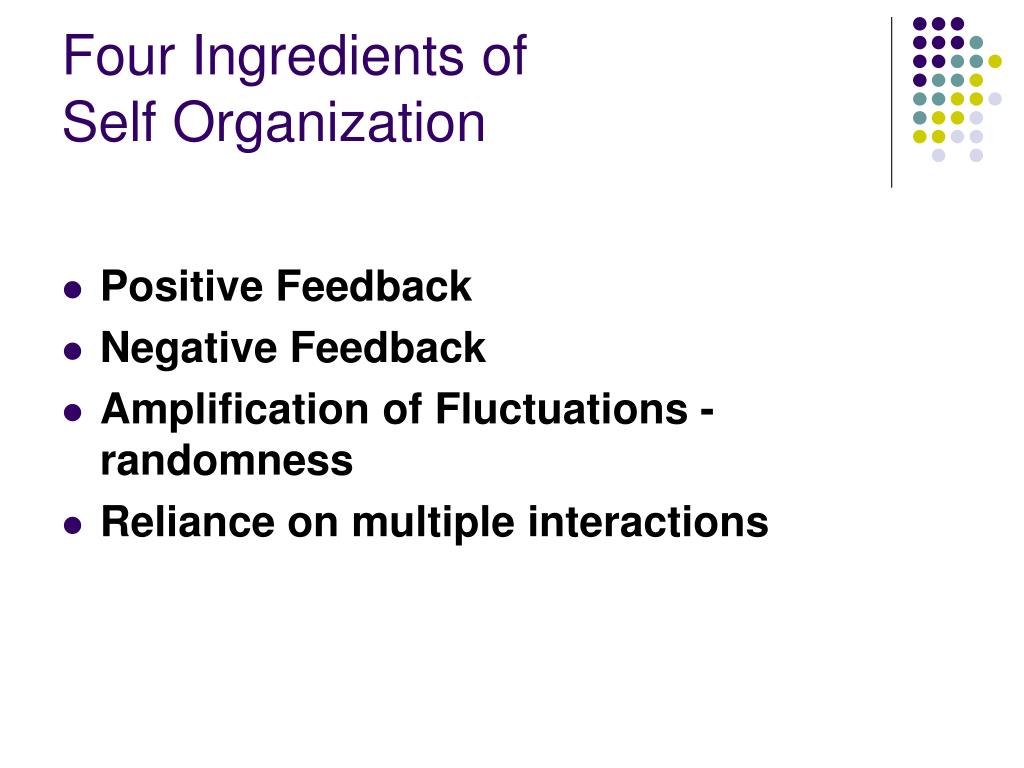 Four Ingredients of
Self Organization

- Positive Feedback
- Negative Feedback
- Amplification of Fluctuations - randomness
- Reliance on multiple interactions